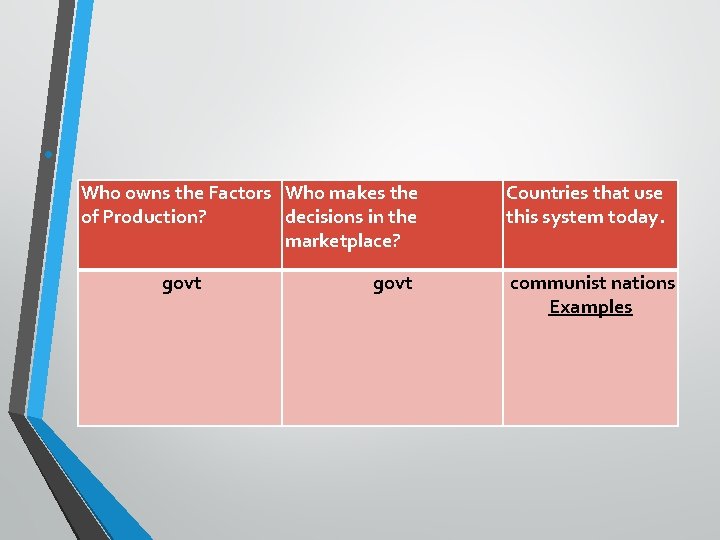 | Who owns the Factors of Production? | Who makes the decisions in the marketplace? | Countries that use this system today. |
|---|---|---|
| govt | govt | communist nations Examples |